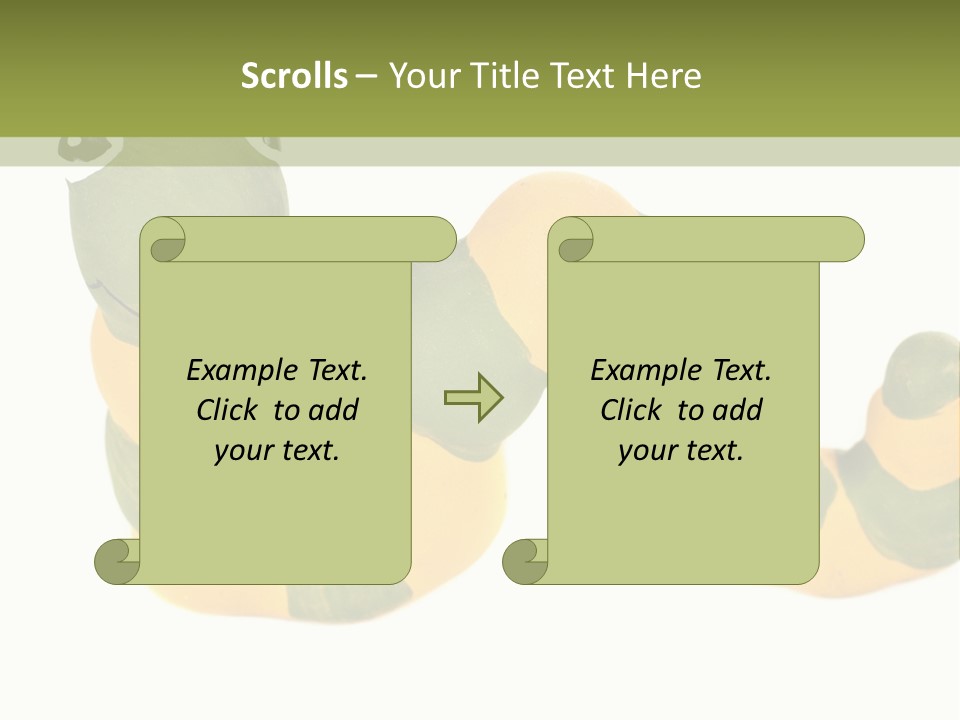 Scrolls – Your Title Text Here

Example Text. Click to add your text.

Example Text. Click to add your text.